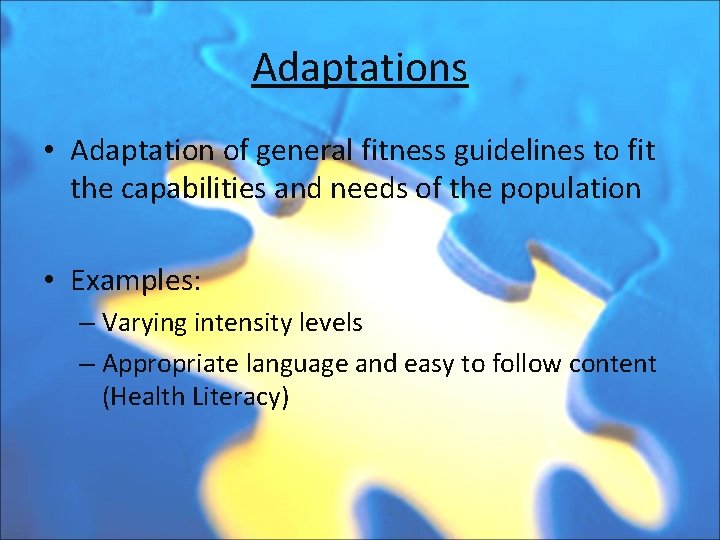 Adaptations

• Adaptation of general fitness guidelines to fit the capabilities and needs of the population

• Examples:
– Varying intensity levels
– Appropriate language and easy to follow content (Health Literacy)